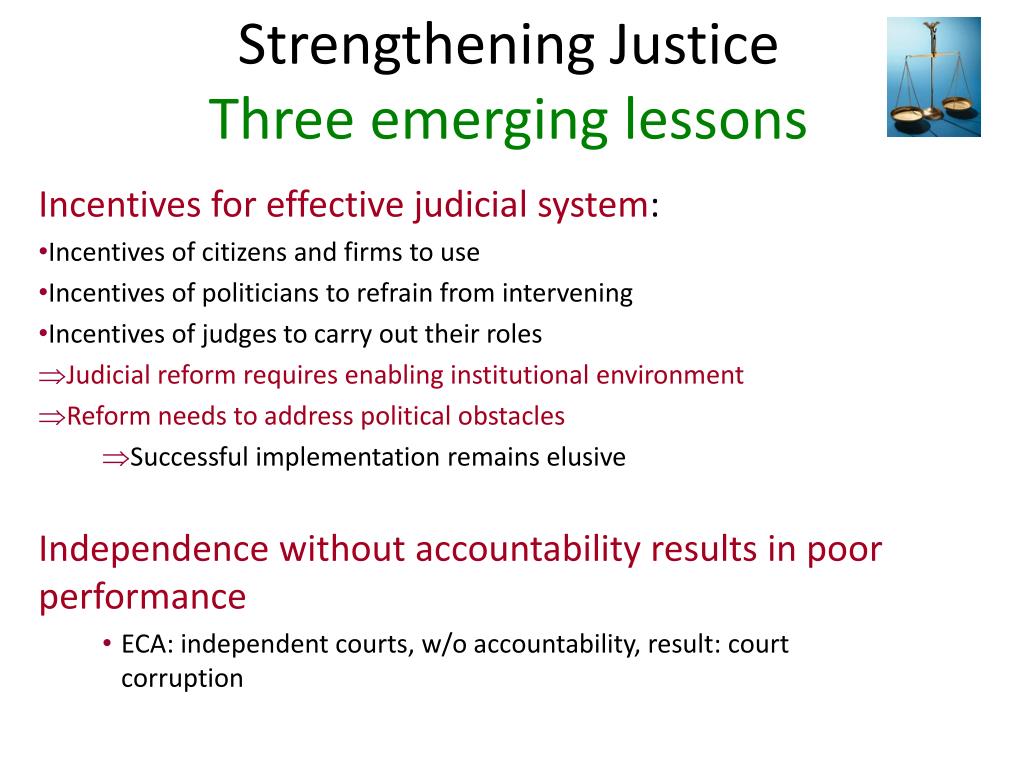 Strengthening Justice
Three emerging lessons

Incentives for effective judicial system:
•Incentives of citizens and firms to use
•Incentives of politicians to refrain from intervening
•Incentives of judges to carry out their roles
$\Rightarrow$Judicial reform requires enabling institutional environment
$\Rightarrow$Reform needs to address political obstacles
$\Rightarrow$Successful implementation remains elusive

Independence without accountability results in poor performance
• ECA: independent courts, w/o accountability, result: court corruption